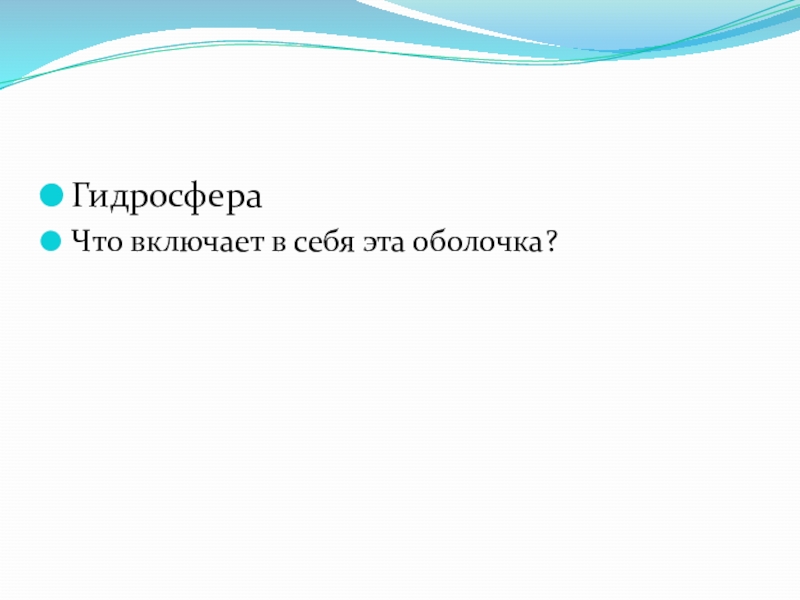 Гидросфера

Что включает в себя эта оболочка?